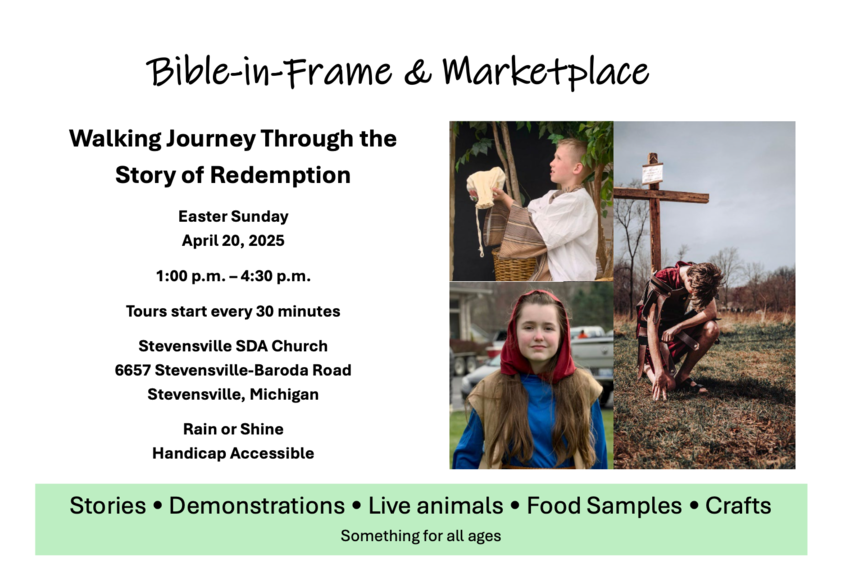 Bible-in-Frame & Marketplace

Walking Journey Through the Story of Redemption

Easter Sunday
April 20, 2025

1:00 p.m. – 4:30 p.m.

Tours start every 30 minutes

Stevensville SDA Church
6657 Stevensville-Baroda Road
Stevensville, Michigan

Rain or Shine
Handicap Accessible

Stories • Demonstrations • Live animals • Food Samples • Crafts
Something for all ages